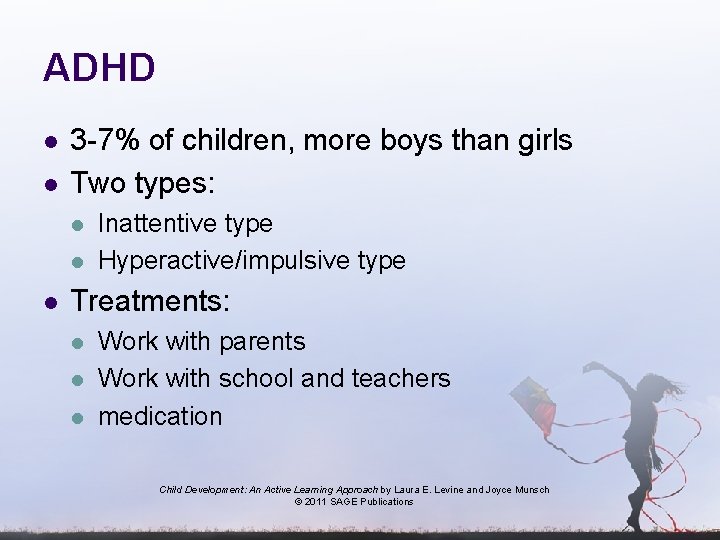 ADHD

- 3-7% of children, more boys than girls
- Two types:
  - Inattentive type
  - Hyperactive/impulsive type
- Treatments:
  - Work with parents
  - Work with school and teachers
  - medication

Child Development: An Active Learning Approach by Laura E. Levine and Joyce Munsch
© 2011 SAGE Publications